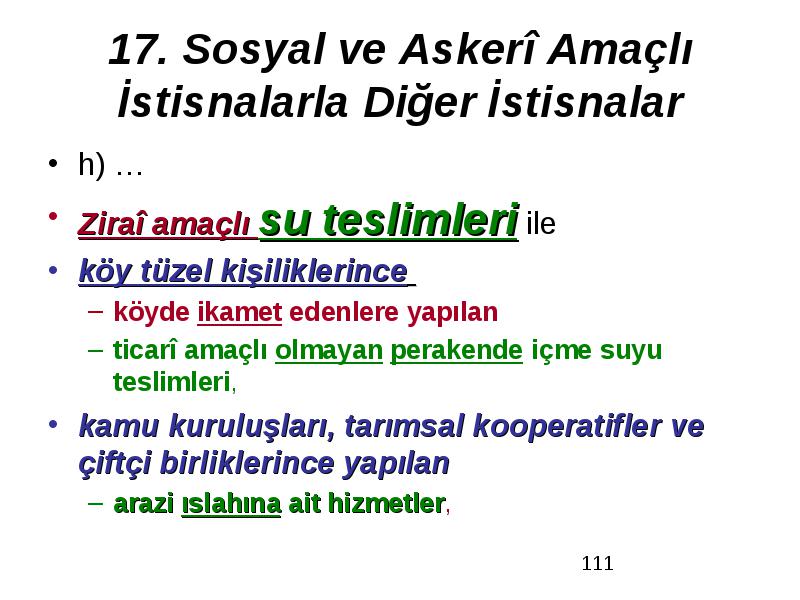 17. Sosyal ve Askerî Amaçlı İstisnalarla Diğer İstisnalar

• h) …
• Ziraî amaçlı su teslimleri ile
• köy tüzel kişiliklerince
– köyde ikamet edenlere yapılan
– ticarî amaçlı olmayan perakende içme suyu teslimleri,
• kamu kuruluşları, tarımsal kooperatifler ve çiftçi birliklerince yapılan
– arazi ıslahına ait hizmetler,

111